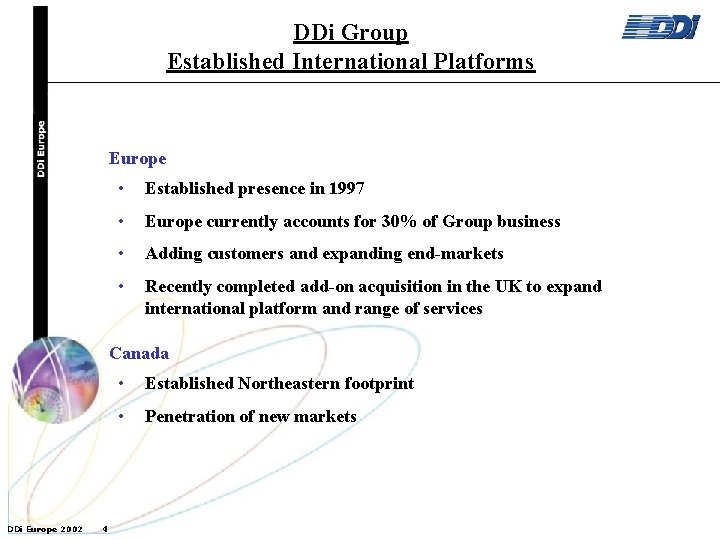 DDi Group
Established International Platforms

DDi

DDi Europe

Europe

• Established presence in 1997
• Europe currently accounts for 30% of Group business
• Adding customers and expanding end-markets
• Recently completed add-on acquisition in the UK to expand international platform and range of services

Canada

• Established Northeastern footprint
• Penetration of new markets

DDi Europe 2002 4